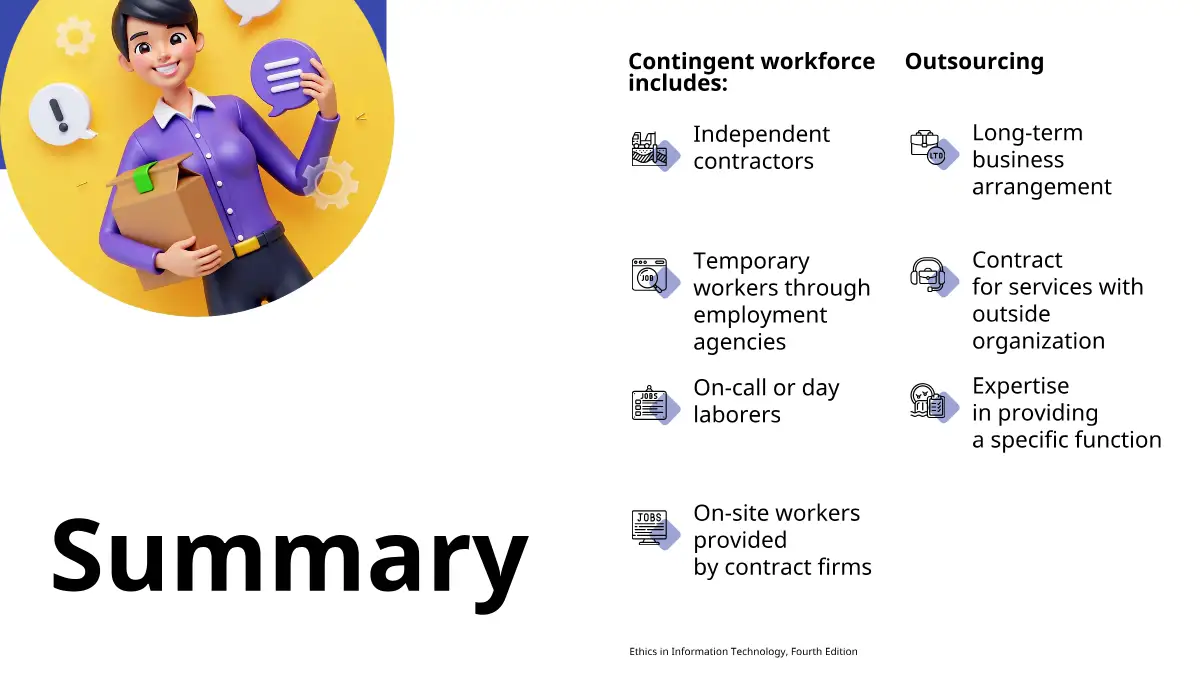 Summary

Contingent workforce includes:

Independent contractors

Temporary workers through employment agencies

On-call or day laborers

On-site workers provided by contract firms

Outsourcing

Long-term business arrangement

Contract for services with outside organization

Expertise in providing a specific function

Ethics in Information Technology, Fourth Edition